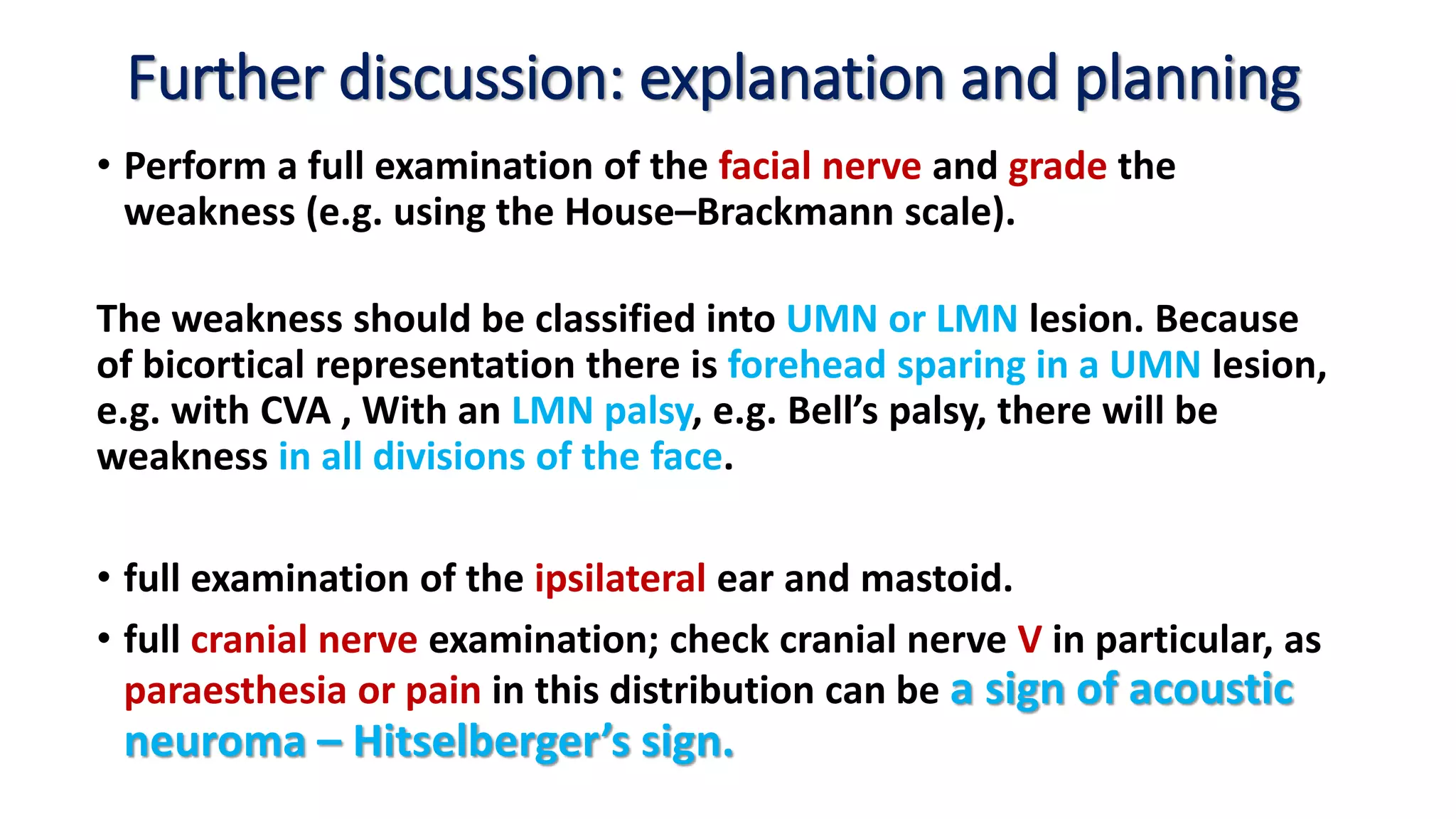 Further discussion: explanation and planning

• Perform a full examination of the facial nerve and grade the weakness (e.g. using the House–Brackmann scale).

The weakness should be classified into UMN or LMN lesion. Because of bicortical representation there is forehead sparing in a UMN lesion, e.g. with CVA , With an LMN palsy, e.g. Bell's palsy, there will be weakness in all divisions of the face.

• full examination of the ipsilateral ear and mastoid.

• full cranial nerve examination; check cranial nerve V in particular, as paraesthesia or pain in this distribution can be a sign of acoustic neuroma – Hitselberger's sign.